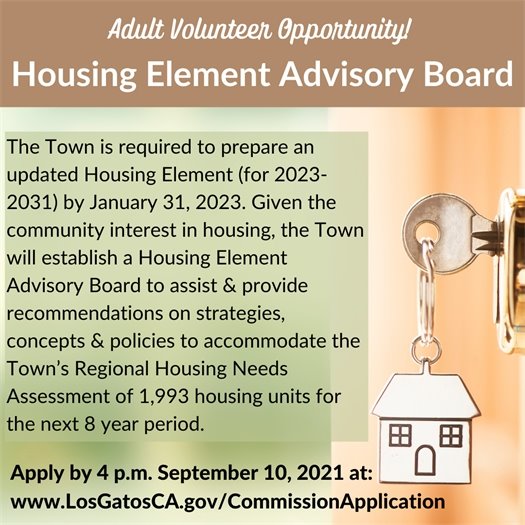 Adult Volunteer Opportunity!

Housing Element Advisory Board

The Town is required to prepare an updated Housing Element (for 2023-2031) by January 31, 2023. Given the community interest in housing, the Town will establish a Housing Element Advisory Board to assist & provide recommendations on strategies, concepts & policies to accommodate the Town's Regional Housing Needs Assessment of 1,993 housing units for the next 8 year period.

Apply by 4 p.m. September 10, 2021 at:
www.LosGatosCA.gov/CommissionApplication